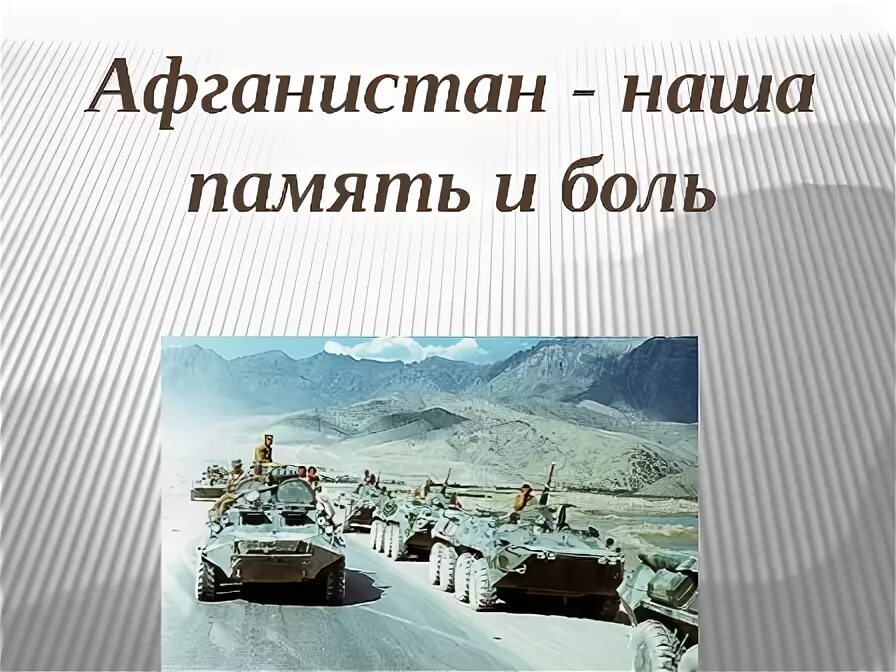 Афганистан - наша память и боль